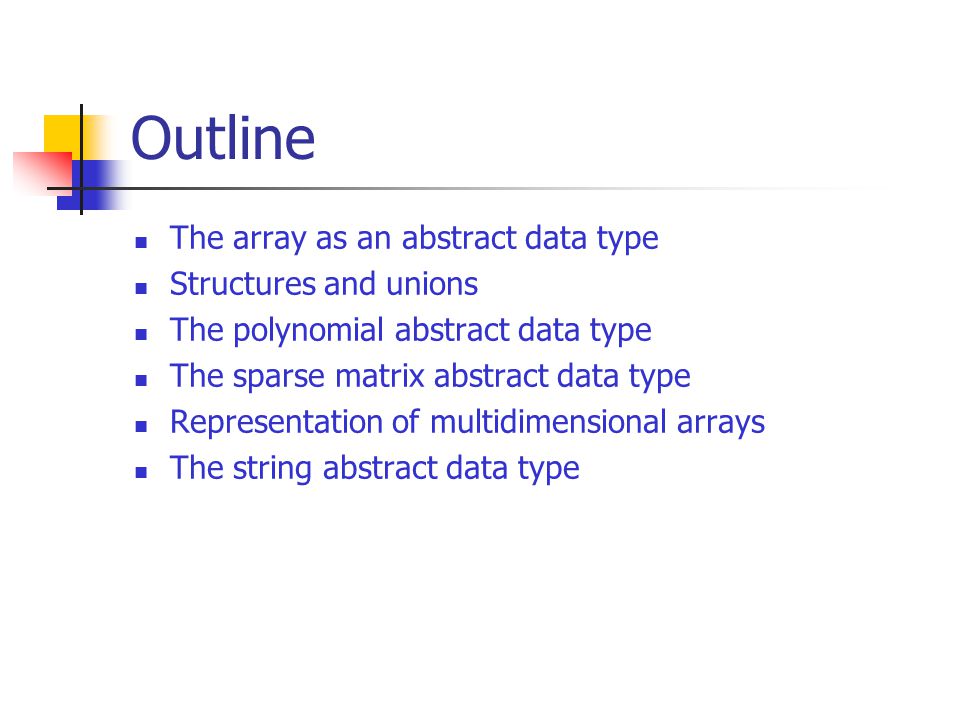 Outline

- The array as an abstract data type
- Structures and unions
- The polynomial abstract data type
- The sparse matrix abstract data type
- Representation of multidimensional arrays
- The string abstract data type